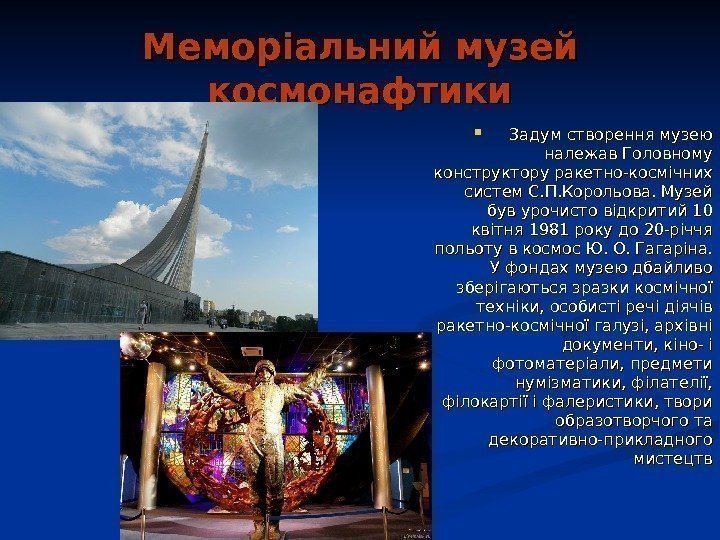 Меморіальний музей космонафтики

Задум створення музею належав Головному конструктору ракетно-космічних систем С.П.Корольова. Музей був урочисто відкритий 10 квітня 1981 року до 20-річчя польоту в космос Ю. О. Гагаріна. У фондах музею дбайливо зберігаються зразки космічної техніки, особисті речі діячів ракетно-космічної галузі, архівні документи, кіно- і фотоматеріали, предмети нумізматики, філателії, філокартії і фалеристики, твори образотворчого та декоративно-прикладного мистецтв